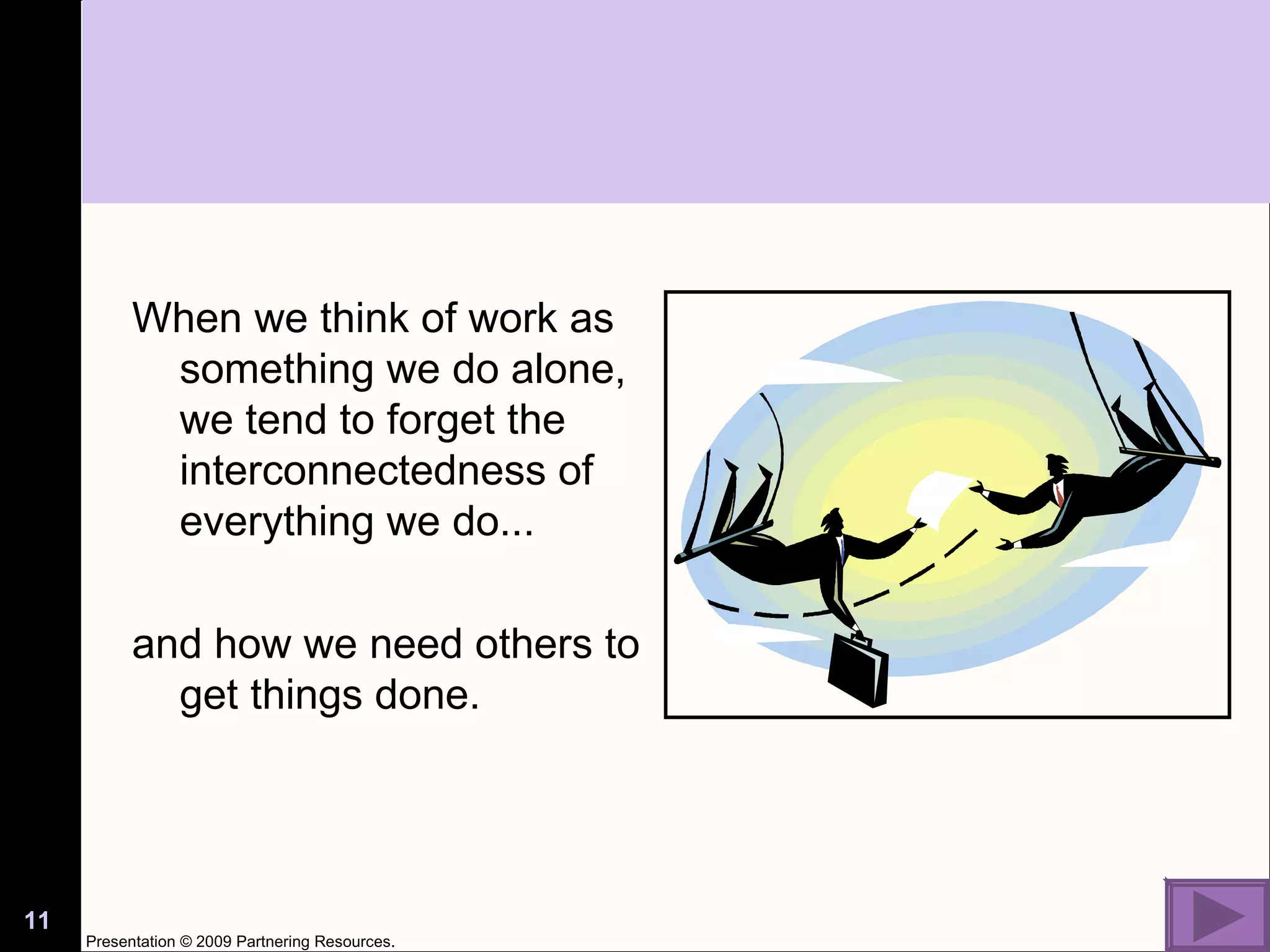 When we think of work as something we do alone, we tend to forget the interconnectedness of everything we do...

and how we need others to get things done.

11

Presentation © 2009 Partnering Resources.